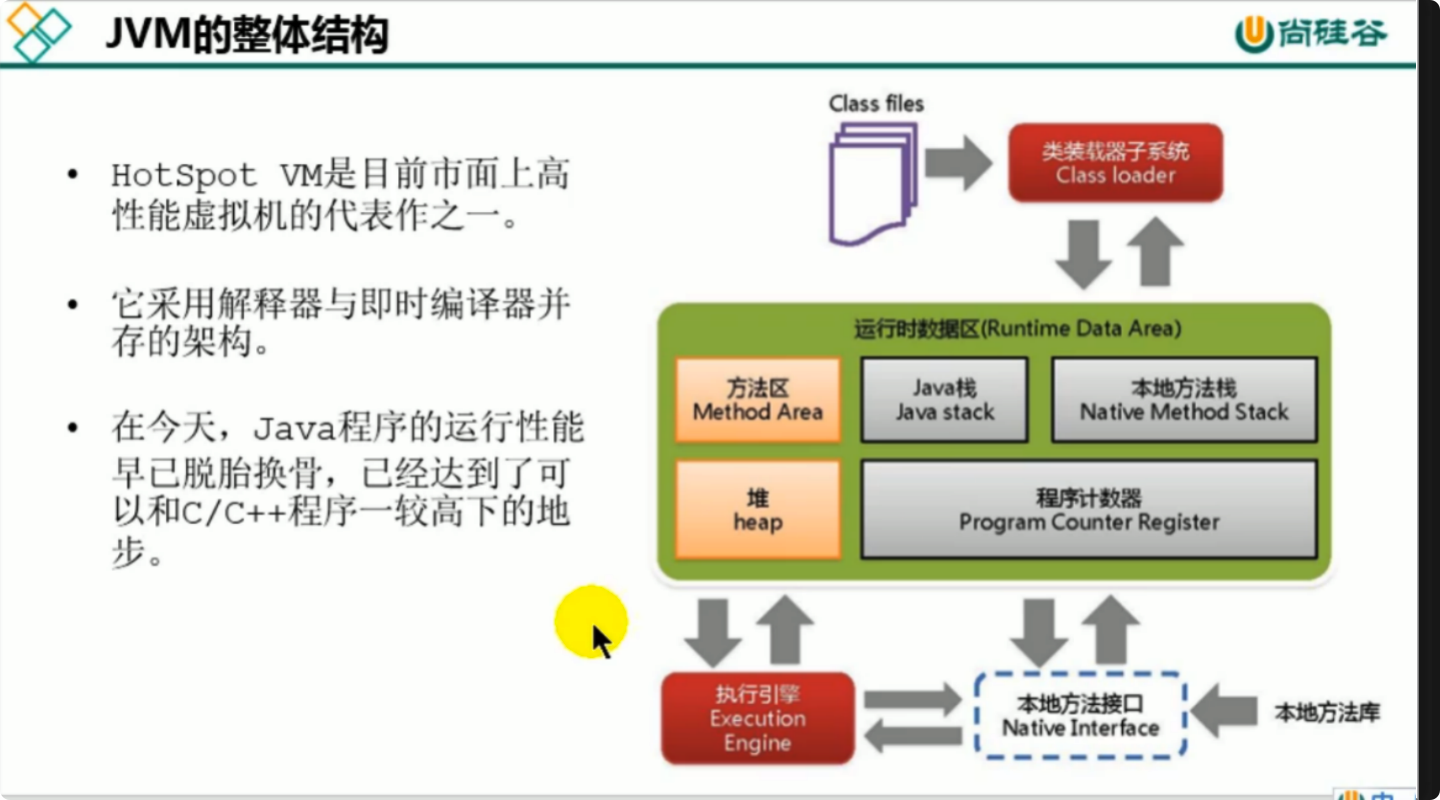 JVM的整体结构

尚硅谷

• HotSpot VM是目前市面上高性能虚拟机的代表作之一。

• 它采用解释器与即时编译器并存的架构。

• 在今天，Java程序的运行性能早已脱胎换骨，已经达到了可以和C/C++程序一较高下的地步。

Class files

类装载器子系统
Class loader

运行时数据区(Runtime Data Area)

方法区
Method Area

Java栈
Java stack

本地方法栈
Native Method Stack

堆
heap

程序计数器
Program Counter Register

执行引擎
Execution Engine

本地方法接口
Native Interface

本地方法库